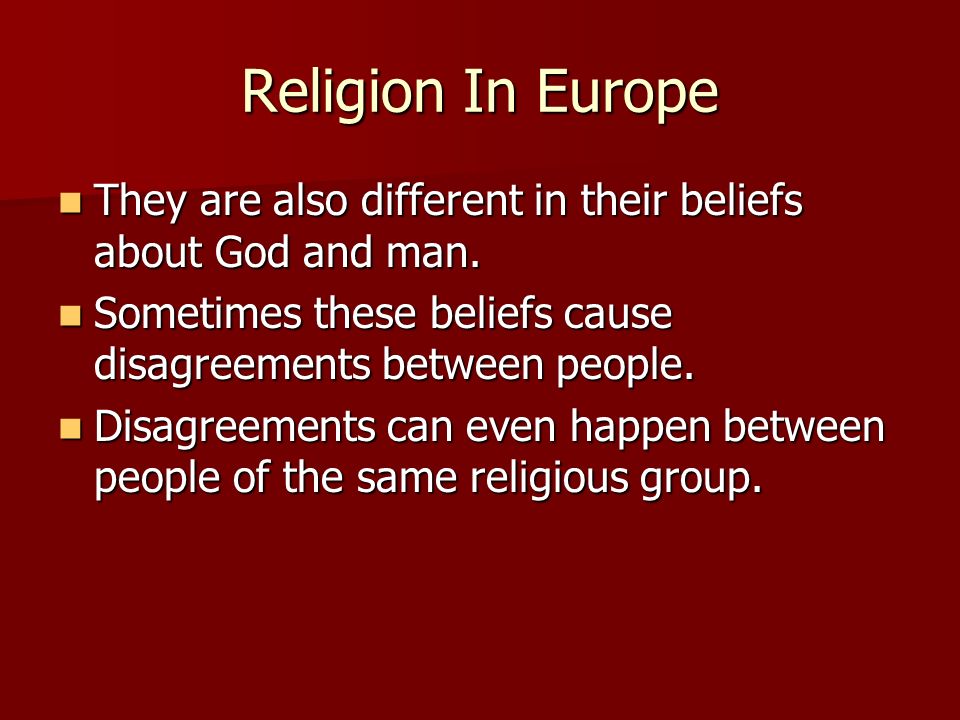 Religion In Europe

- They are also different in their beliefs about God and man.
- Sometimes these beliefs cause disagreements between people.
- Disagreements can even happen between people of the same religious group.